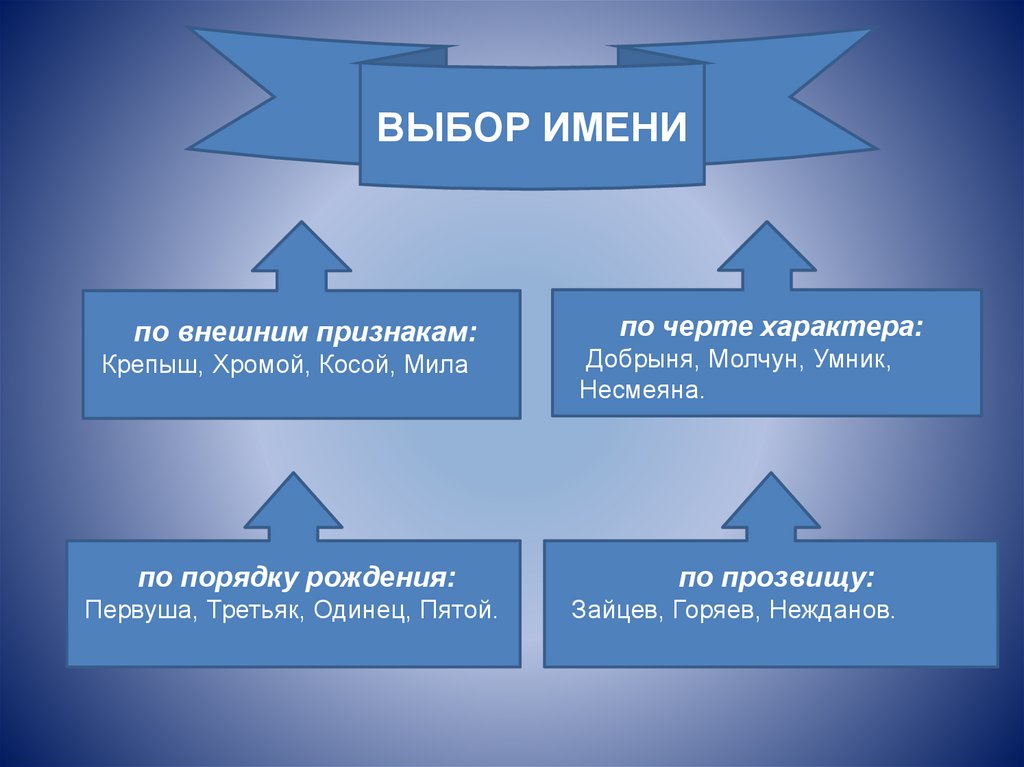 ВЫБОР ИМЕНИ

по внешним признакам:
Крепыш, Хромой, Косой, Мила

по черте характера:
Добрыня, Молчун, Умник, Несмеяна.

по порядку рождения:
Первуша, Третьяк, Одинец, Пятой.

по прозвищу:
Зайцев, Горяев, Нежданов.